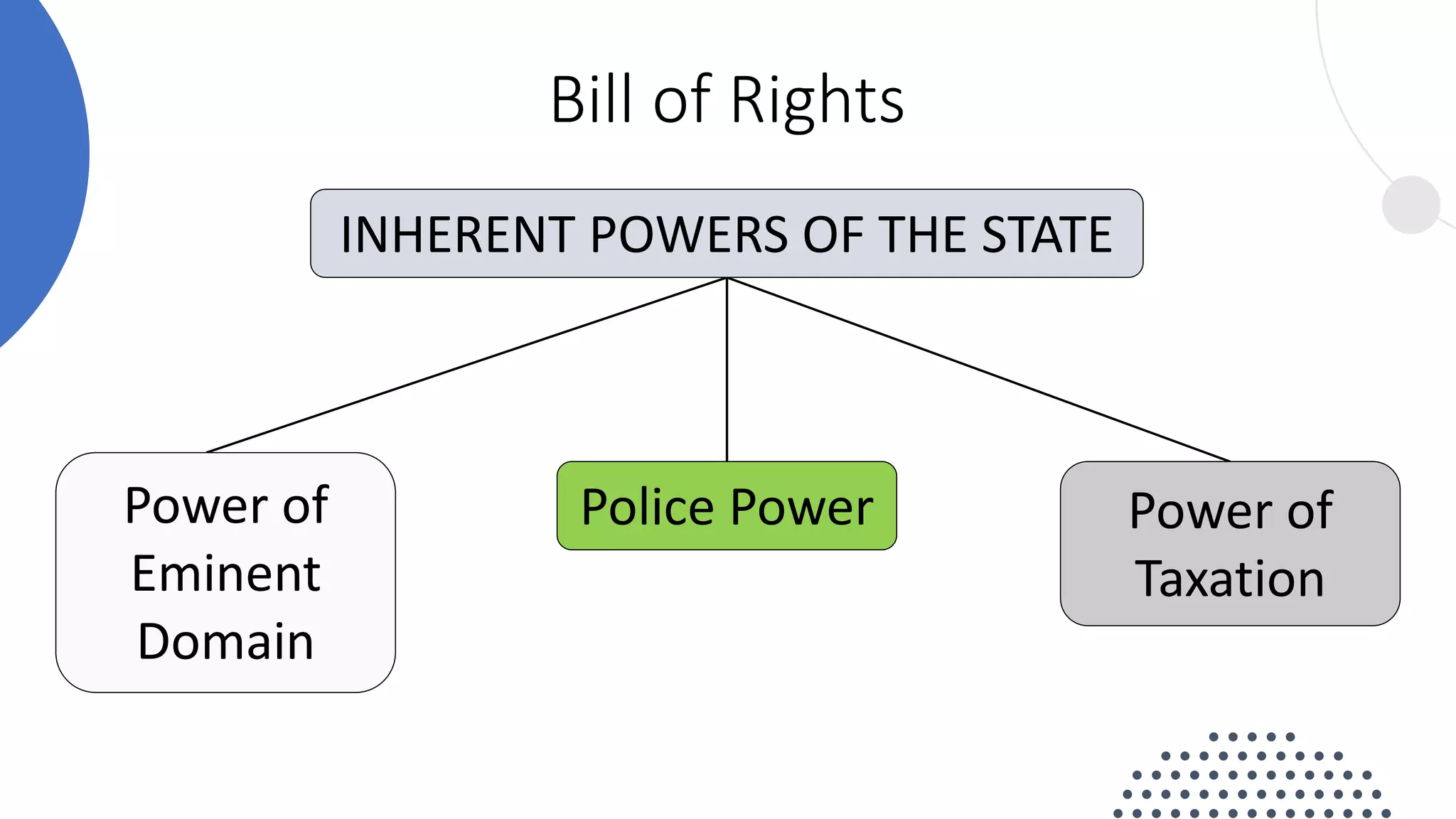 Bill of Rights

INHERENT POWERS OF THE STATE

Power of Eminent Domain

Police Power

Power of Taxation